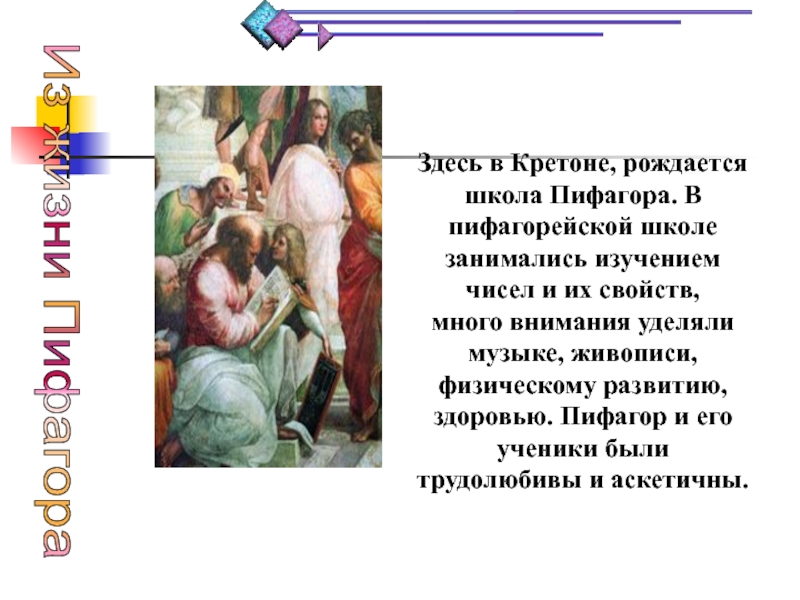 Из жизни Пифагора

Здесь в Кретоне, рождается школа Пифагора. В пифагорейской школе занимались изучением чисел и их свойств, много внимания уделяли музыке, живописи, физическому развитию, здоровью. Пифагор и его ученики были трудолюбивы и аскетичны.